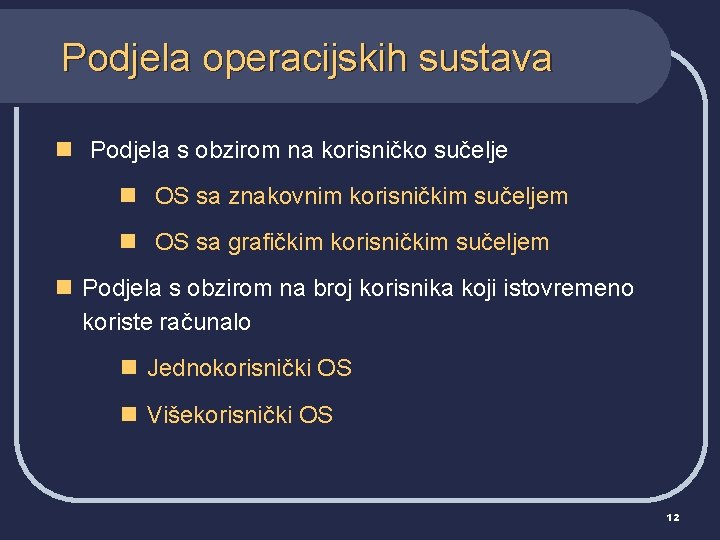 Podjela operacijskih sustava

Podjela s obzirom na korisničko sučelje

OS sa znakovnim korisničkim sučeljem

OS sa grafičkim korisničkim sučeljem

Podjela s obzirom na broj korisnika koji istovremeno koriste računalo

Jednokorisnički OS

Višekorisnički OS

12